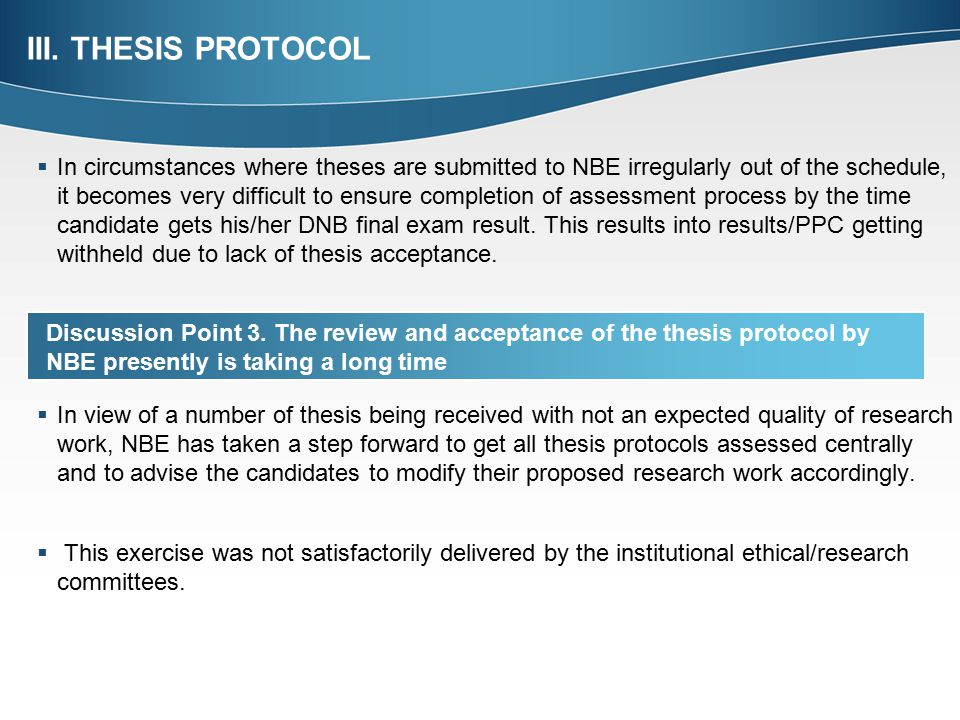 III. THESIS PROTOCOL

▪ In circumstances where theses are submitted to NBE irregularly out of the schedule, it becomes very difficult to ensure completion of assessment process by the time candidate gets his/her DNB final exam result. This results into results/PPC getting withheld due to lack of thesis acceptance.

Discussion Point 3. The review and acceptance of the thesis protocol by NBE presently is taking a long time

▪ In view of a number of thesis being received with not an expected quality of research work, NBE has taken a step forward to get all thesis protocols assessed centrally and to advise the candidates to modify their proposed research work accordingly.

▪ This exercise was not satisfactorily delivered by the institutional ethical/research committees.